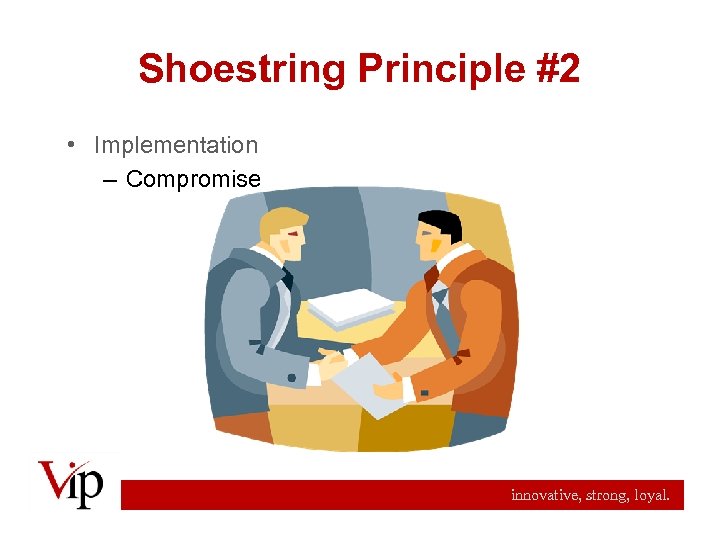 Shoestring Principle #2

• Implementation
– Compromise

Vip

innovative, strong, loyal.